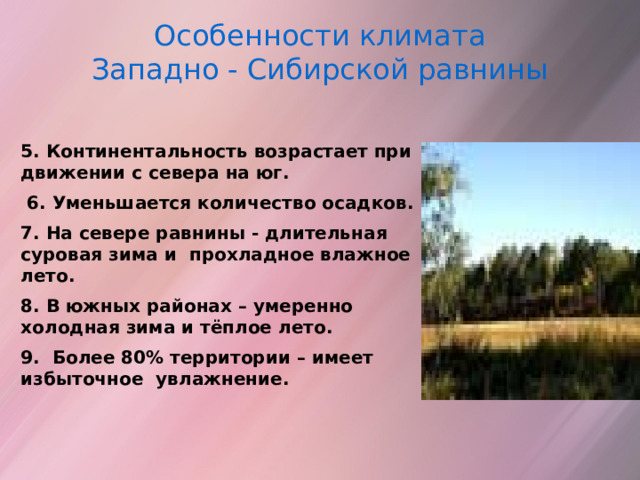 Особенности климата
Западно - Сибирской равнины

5. Континентальность возрастает при движении с севера на юг.

6. Уменьшается количество осадков.

7. На севере равнины - длительная суровая зима и прохладное влажное лето.

8. В южных районах – умеренно холодная зима и тёплое лето.

9. Более 80% территории – имеет избыточное увлажнение.